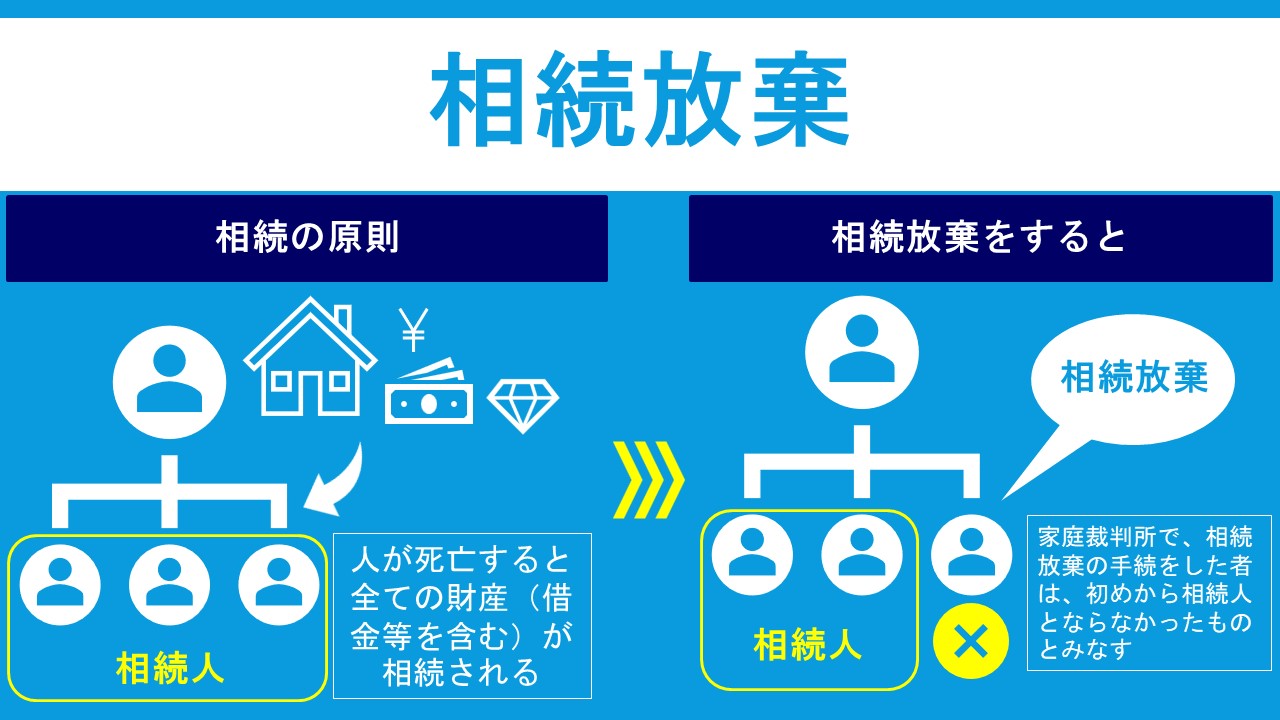 相続放棄

相続の原則

¥

相続人

人が死亡すると全ての財産（借金等を含む）が相続される

相続放棄をすると

相続放棄

相続人

家庭裁判所で、相続放棄の手続をした者は、初めから相続人とならなかったものとみなす